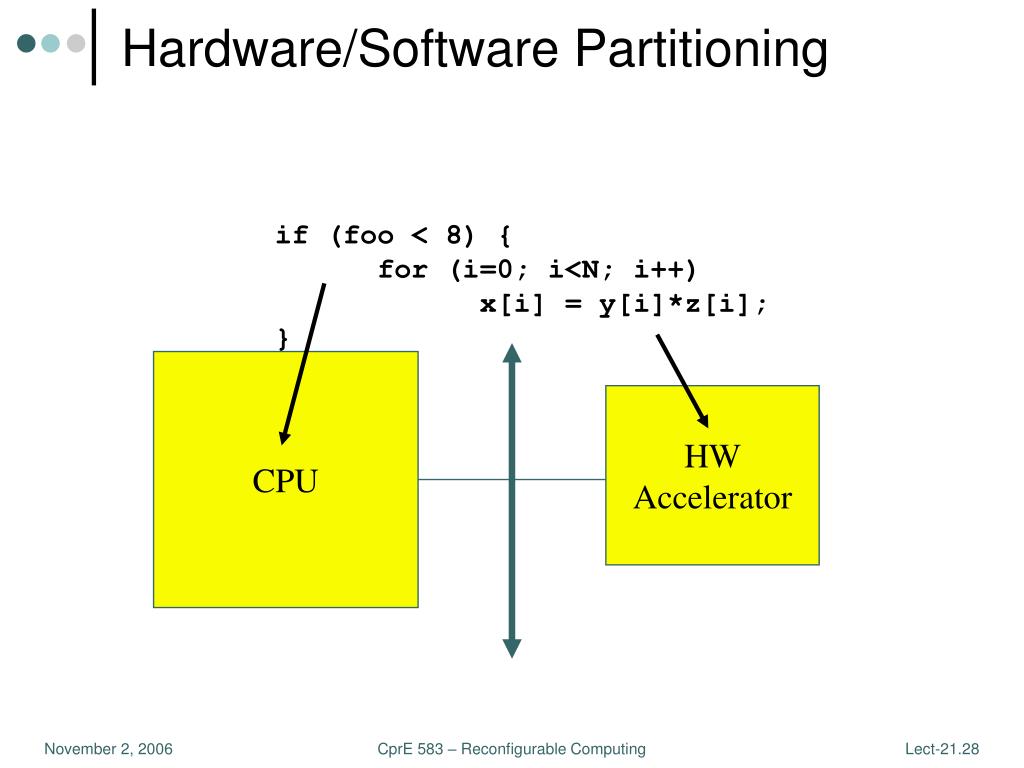 Hardware/Software Partitioning

if (foo < 8) {
for (i=0; i<N; i++)
x[i] = y[i]*z[i];
}

CPU

HW Accelerator

November 2, 2006

CprE 583 – Reconfigurable Computing

Lect-21.28